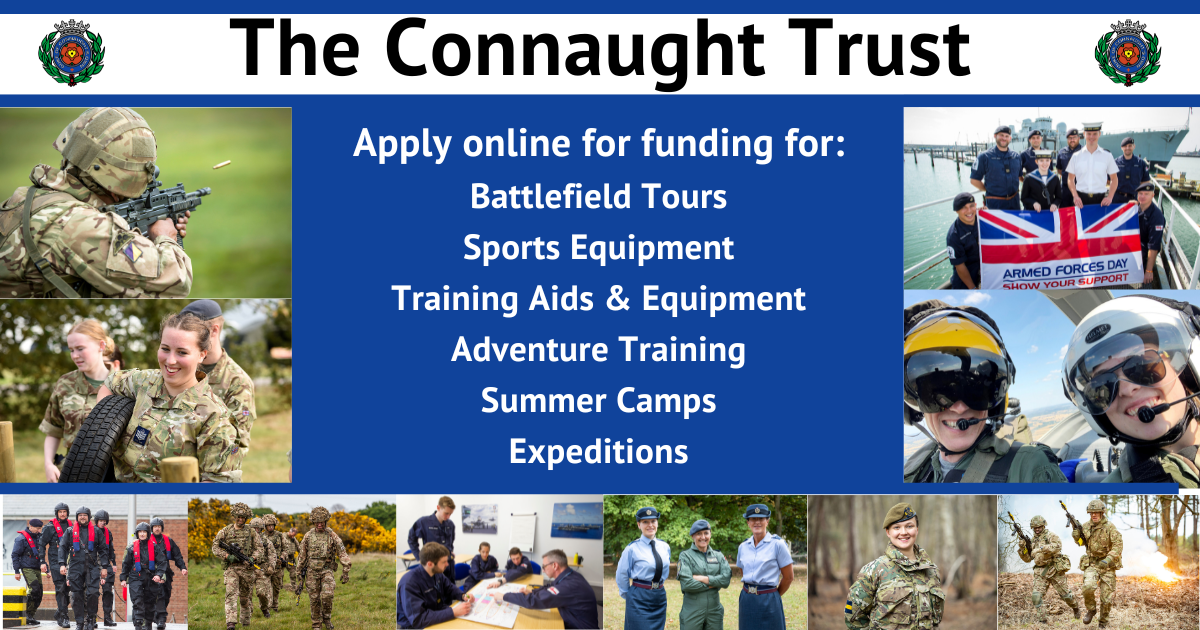 The Connaught Trust

Apply online for funding for:
Battlefield Tours
Sports Equipment
Training Aids & Equipment
Adventure Training
Summer Camps
Expeditions

ARMED FORCES DAY
SHOW YOUR SUPPORT